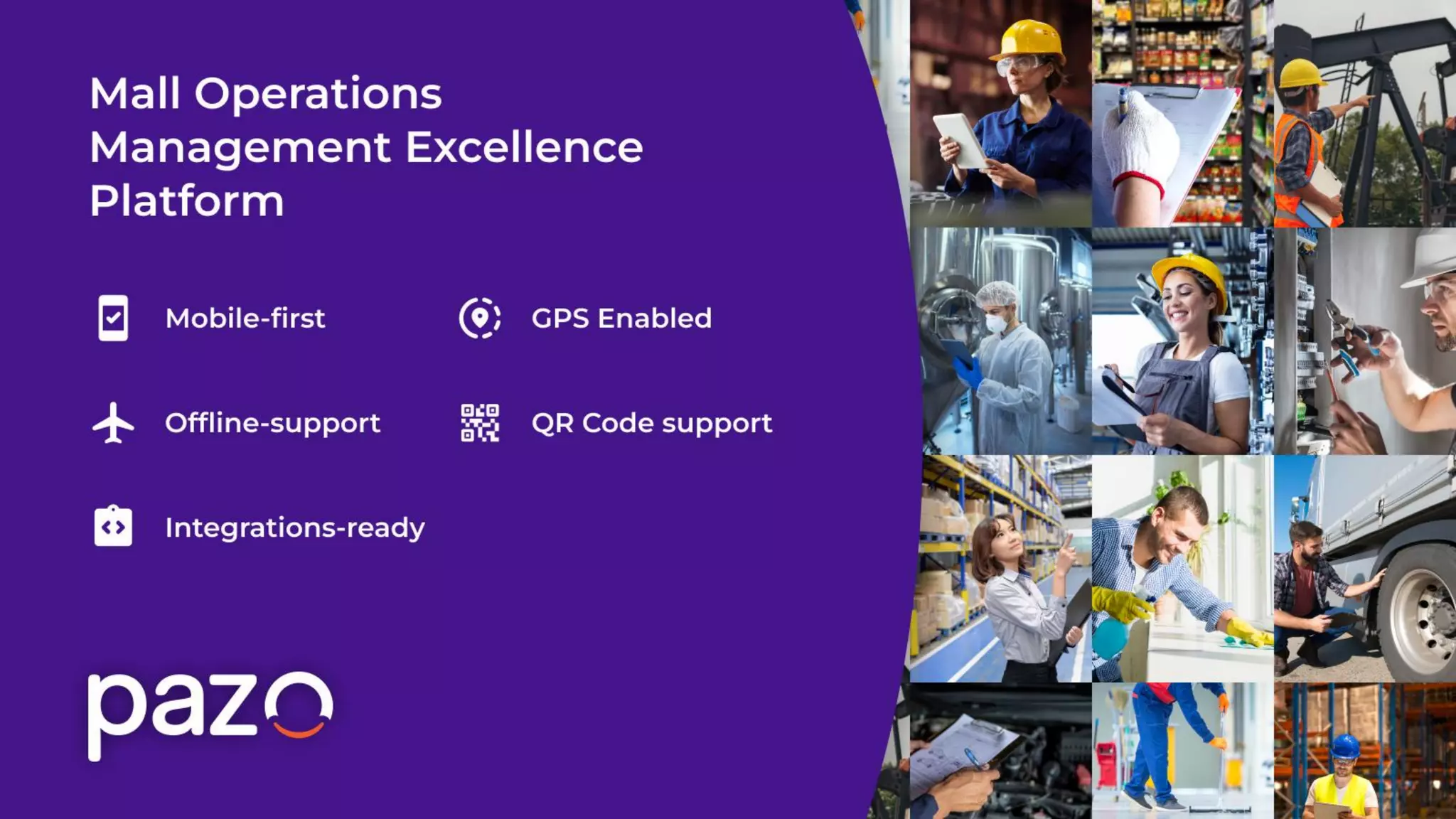 Mall Operations Management Excellence Platform

Mobile-first

GPS Enabled

Offline-support

QR Code support

Integrations-ready

pazo